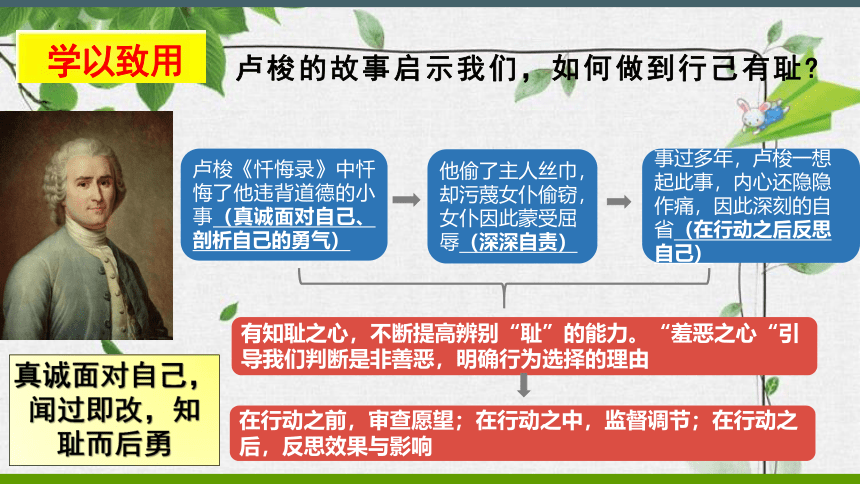 学以致用

卢梭的故事启示我们，如何做到行己有耻?

卢梭《忏悔录》中忏悔了他违背道德的小事（真诚面对自己、剖析自己的勇气）

他偷了主人丝巾，却污蔑女仆偷窃，女仆因此蒙受屈辱（深深自责）

事过多年，卢梭一想起此事，内心还隐隐作痛，因此深刻的自省（在行动之后反思自己）

有知耻之心，不断提高辨别“耻”的能力。“羞恶之心“引导我们判断是非善恶，明确行为选择的理由

在行动之前，审查愿望；在行动之中，监督调节；在行动之后，反思效果与影响

真诚面对自己，闻过即改，知耻而后勇